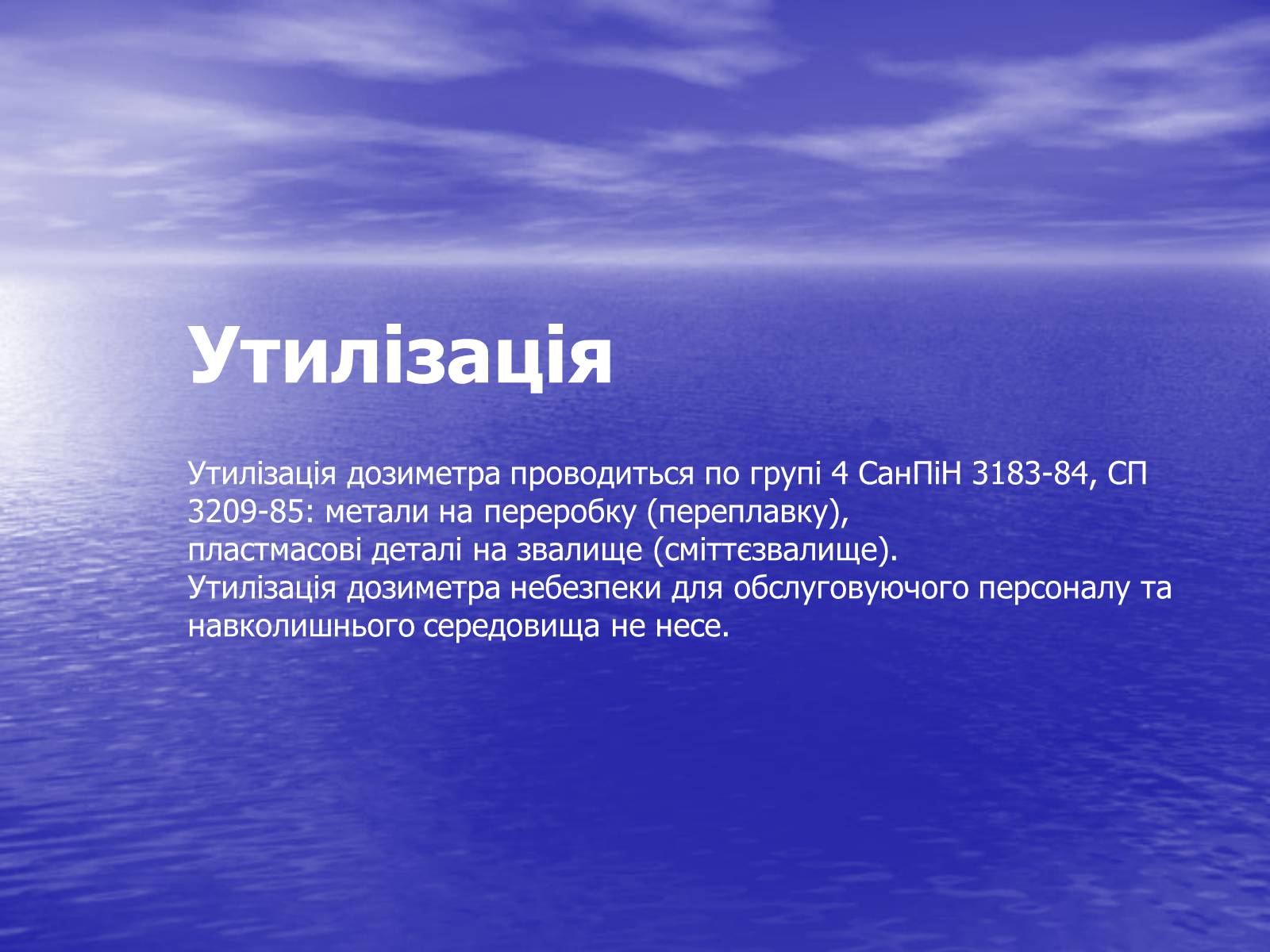 Утилізація

Утилізація дозиметра проводиться по групі 4 СанПіН 3183-84, СП 3209-85: метали на переробку (переплавку), пластмасові деталі на звалище (сміттєзвалище).
Утилізація дозиметра небезпеки для обслуговуючого персоналу та навколишнього середовища не несе.